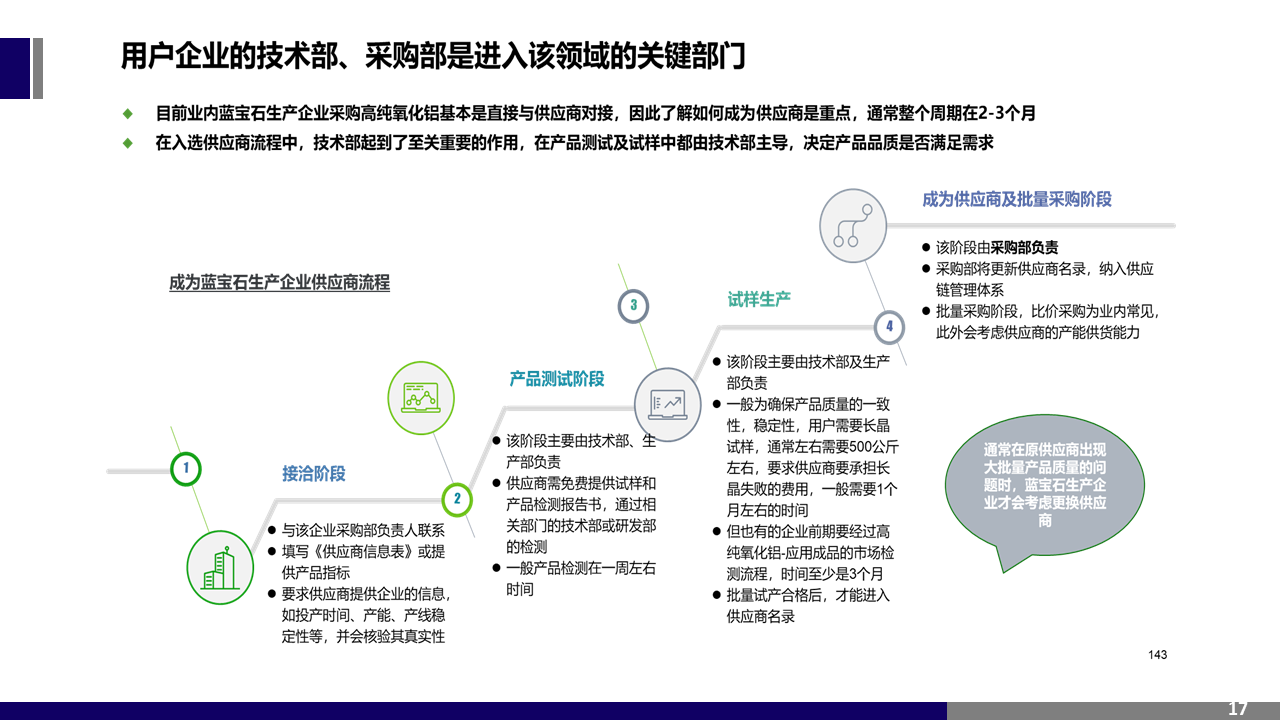 用户企业的技术部、采购部是进入该领域的关键部门

◆ 目前业内蓝宝石生产企业采购高纯氧化铝基本是直接与供应商对接，因此了解如何成为供应商是重点，通常整个周期在2-3个月

◆ 在入选供应商流程中，技术部起到了至关重要的作用，在产品测试及试样中都由技术部主导，决定产品品质是否满足需求

成为蓝宝石生产企业供应商流程

1

接洽阶段

● 与该企业采购部负责人联系
● 填写《供应商信息表》或提供产品指标
● 要求供应商提供企业的信息，如投产时间、产能、产线稳定性等，并会核验其真实性

2

产品测试阶段

● 该阶段主要由技术部、生产部负责
● 供应商需免费提供试样和产品检测报告书，通过相关部门的技术部或研发部的检测
● 一般产品检测在一周左右时间

3

试样生产

● 该阶段主要由技术部及生产部负责
● 一般为确保产品质量的一致性，稳定性，用户需要长晶试样，通常左右需要500公斤左右，要求供应商要承担长晶失败的费用，一般需要1个月左右的时间
● 但也有的企业前期要经过高纯氧化铝-应用成品的市场检测流程，时间至少是3个月
● 批量试产合格后，才能进入供应商名录

4

成为供应商及批量采购阶段

● 该阶段由采购部负责
● 采购部将更新供应商名录，纳入供应链管理体系
● 批量采购阶段，比价采购为业内常见，此外会考虑供应商的产能供货能力

通常在原供应商出现大批量产品质量的问题时，蓝宝石生产企业才会考虑更换供应商

143

17